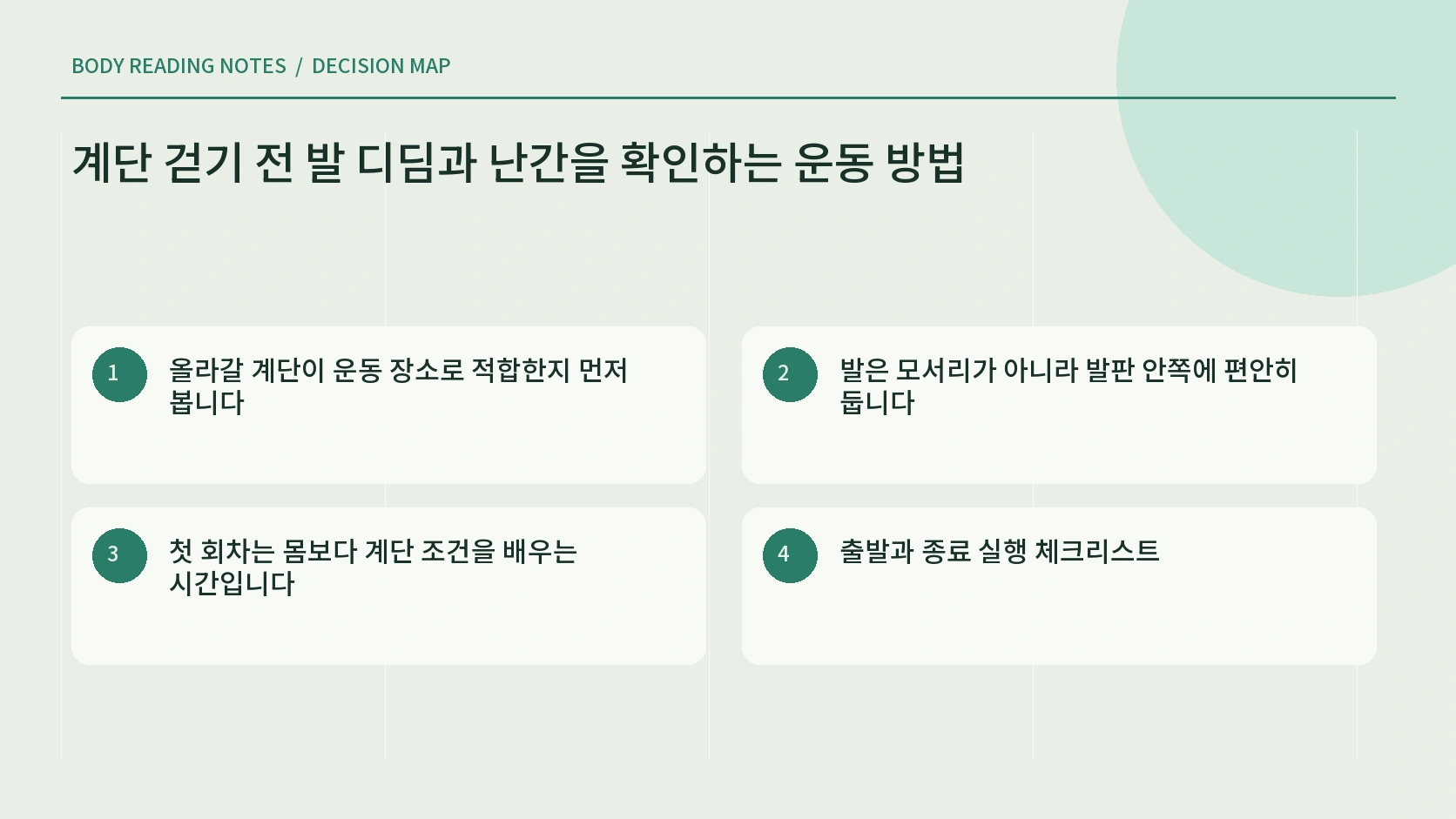 BODY READING NOTES / DECISION MAP

계단 걷기 전 발 디딤과 난간을 확인하는 운동 방법

1
올라갈 계단이 운동 장소로 적합한지 먼저 봅니다

2
발은 모서리가 아니라 발판 안쪽에 편안히 둡니다

3
첫 회차는 몸보다 계단 조건을 배우는 시간입니다

4
출발과 종료 실행 체크리스트